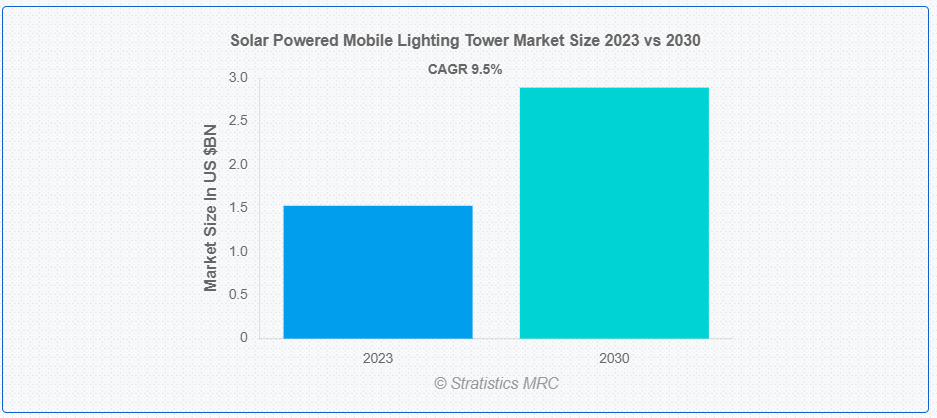 Solar Powered Mobile Lighting Tower Market Size 2023 vs 2030

CAGR 9.5%

Market Size In US $BN

3.0
2.5
2.0
1.5
1.0
0.5
0

2023
2030

© Stratistics MRC